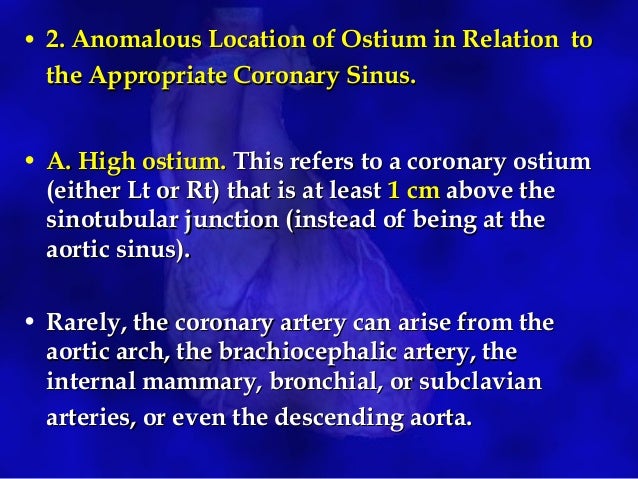 • 2. Anomalous Location of Ostium in Relation to the Appropriate Coronary Sinus.

• A. High ostium. This refers to a coronary ostium (either Lt or Rt) that is at least 1 cm above the sinotubular junction (instead of being at the aortic sinus).

• Rarely, the coronary artery can arise from the aortic arch, the brachiocephalic artery, the internal mammary, bronchial, or subclavian arteries, or even the descending aorta.